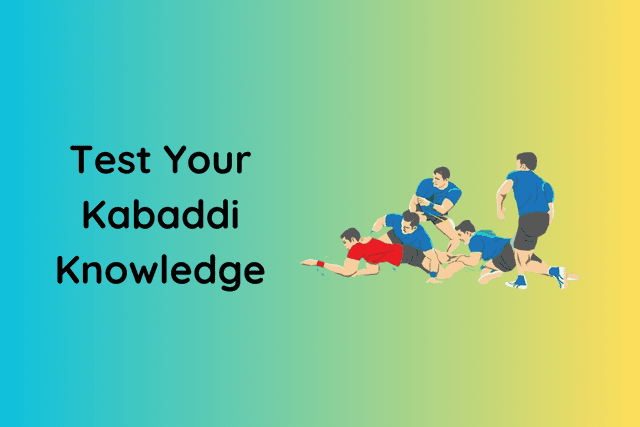 Test Your Kabaddi Knowledge